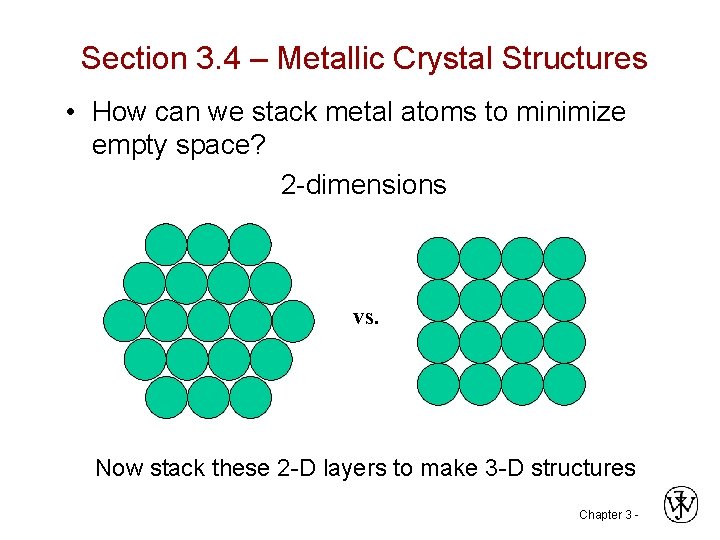 Section 3.4 – Metallic Crystal Structures

• How can we stack metal atoms to minimize empty space?

2-dimensions

vs.

Now stack these 2-D layers to make 3-D structures

Chapter 3 -